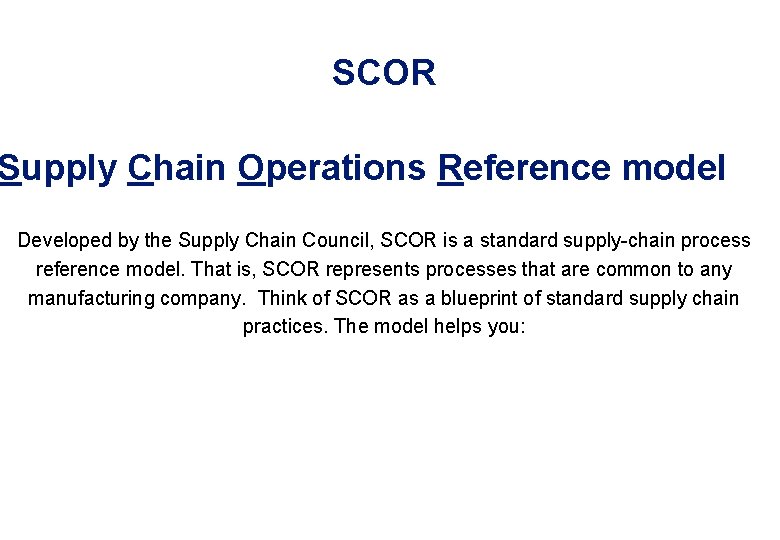 SCOR

Supply Chain Operations Reference model

Developed by the Supply Chain Council, SCOR is a standard supply-chain process reference model. That is, SCOR represents processes that are common to any manufacturing company. Think of SCOR as a blueprint of standard supply chain practices. The model helps you: